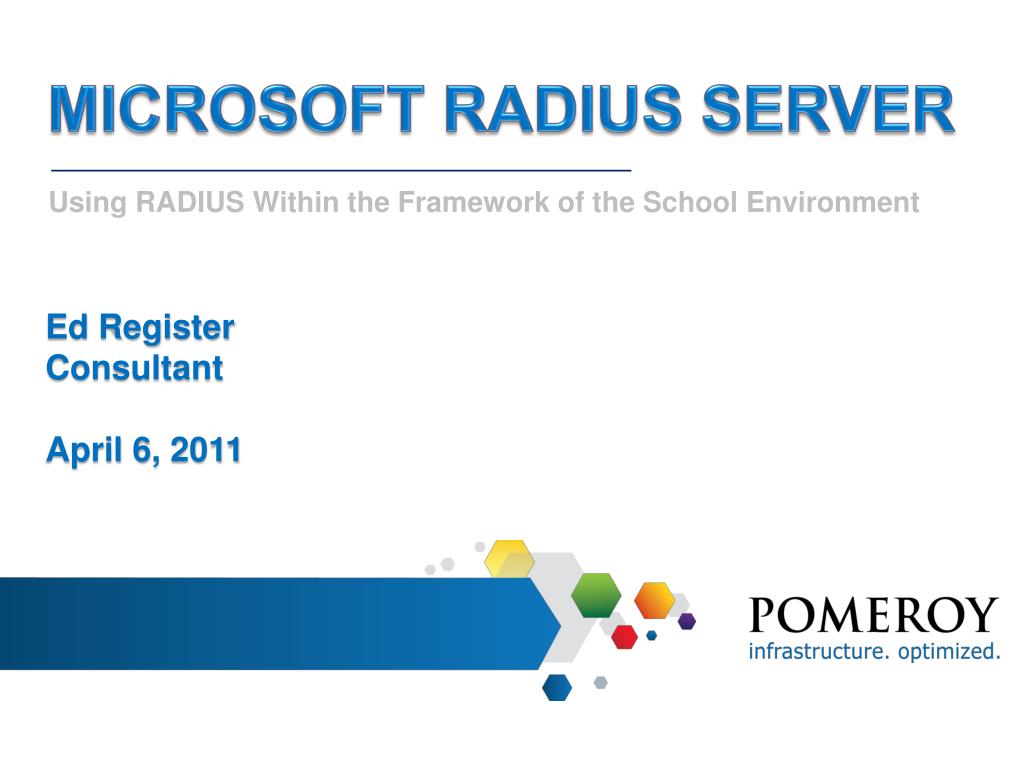 MICROSOFT RADIUS SERVER

Using RADIUS Within the Framework of the School Environment

Ed Register
Consultant

April 6, 2011

POMEROY
infrastructure. optimized.